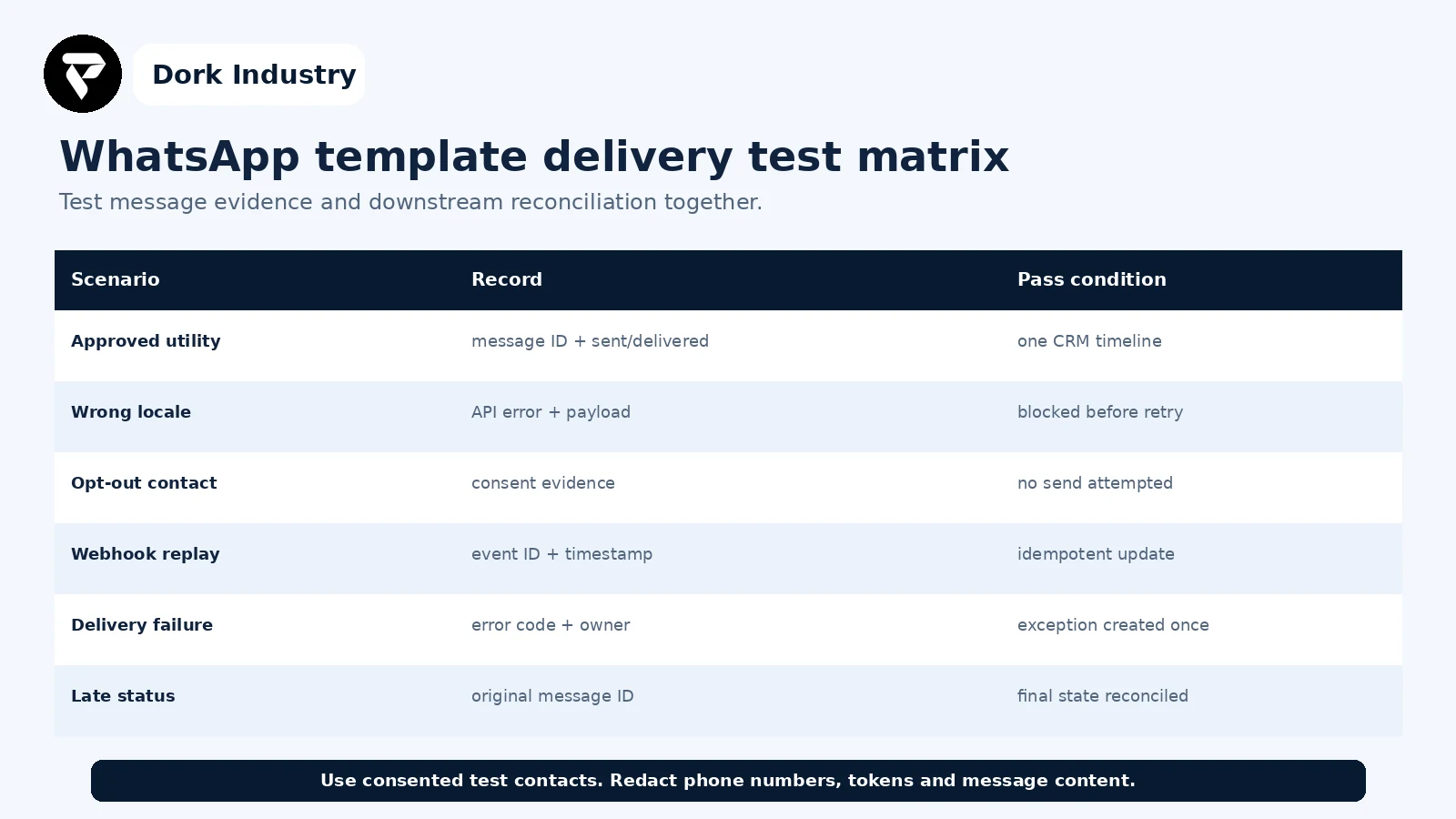 Dork Industry

WhatsApp template delivery test matrix

Test message evidence and downstream reconciliation together.

| Scenario | Record | Pass condition |
|---|---|---|
| Approved utility | message ID + sent/delivered | one CRM timeline |
| Wrong locale | API error + payload | blocked before retry |
| Opt-out contact | consent evidence | no send attempted |
| Webhook replay | event ID + timestamp | idempotent update |
| Delivery failure | error code + owner | exception created once |
| Late status | original message ID | final state reconciled |

Use consented test contacts. Redact phone numbers, tokens and message content.